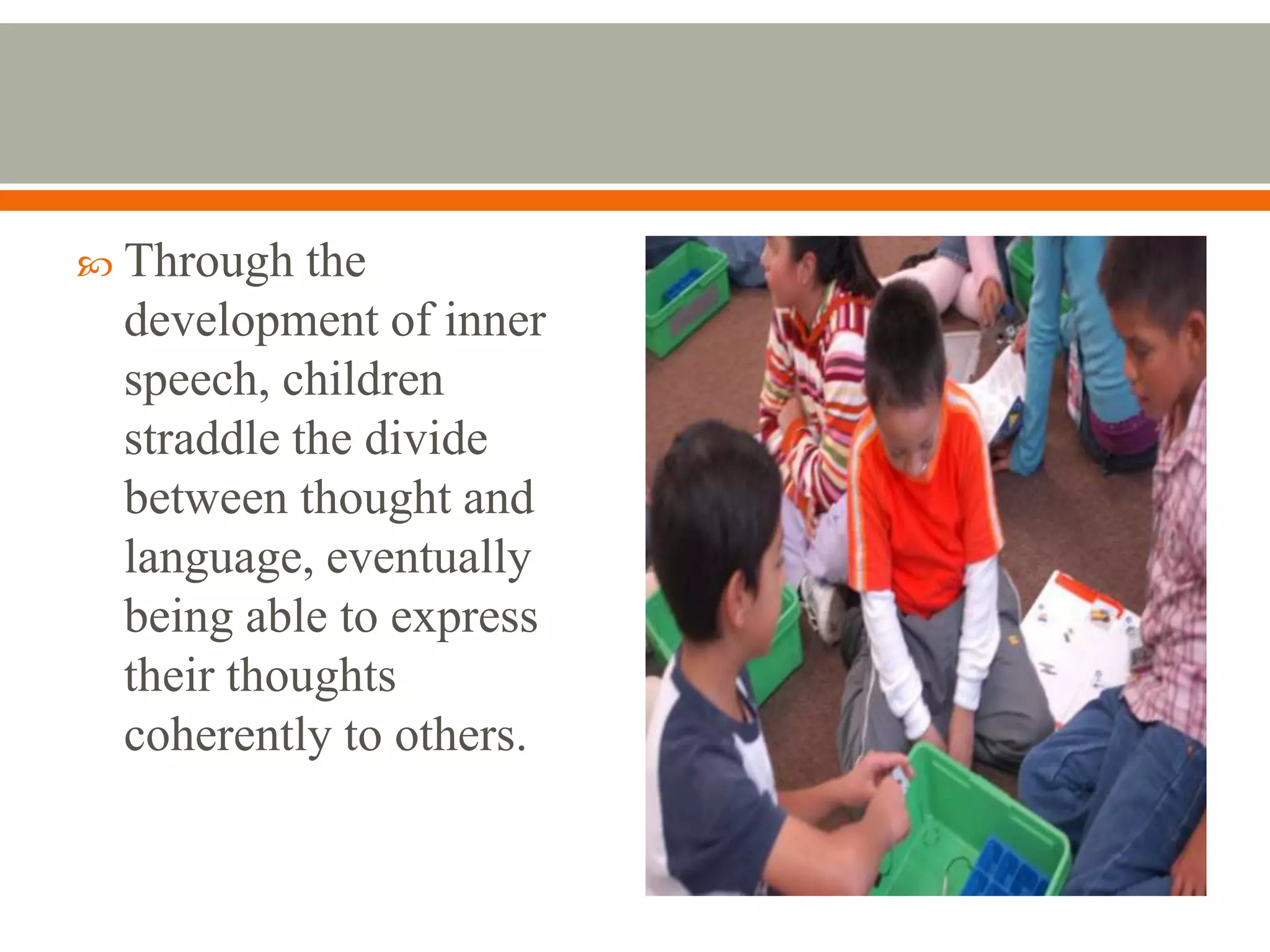 Through the development of inner speech, children straddle the divide between thought and language, eventually being able to express their thoughts coherently to others.